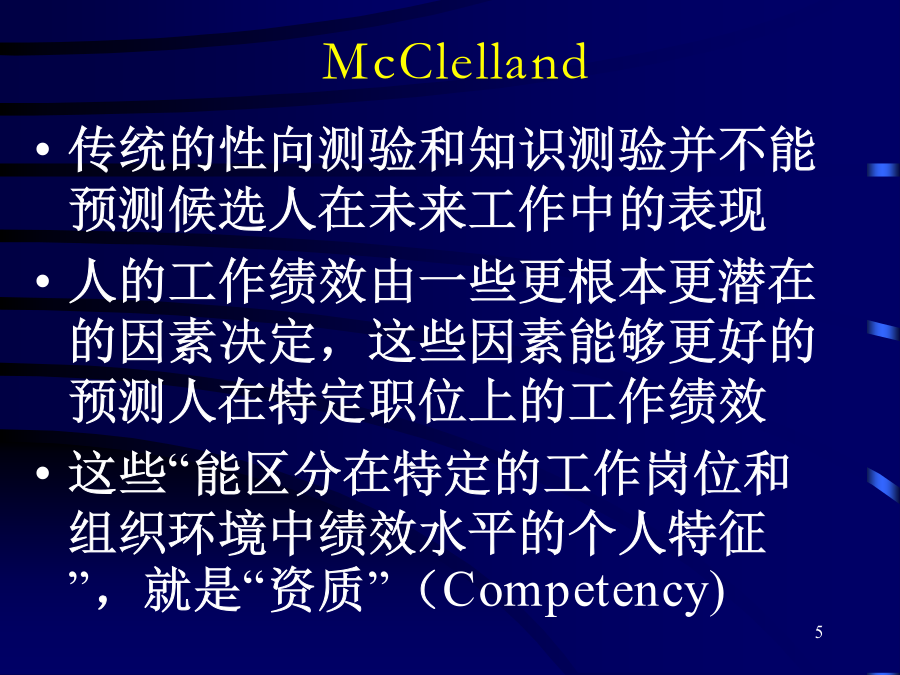 McClelland

• 传统的性向测验和知识测验并不能预测候选人在未来工作中的表现

• 人的工作绩效由一些更根本更潜在的因素决定，这些因素能够更好的预测人在特定职位上的工作绩效

• 这些“能区分在特定的工作岗位和组织环境中绩效水平的个人特征”，就是“资质”（Competency)

5